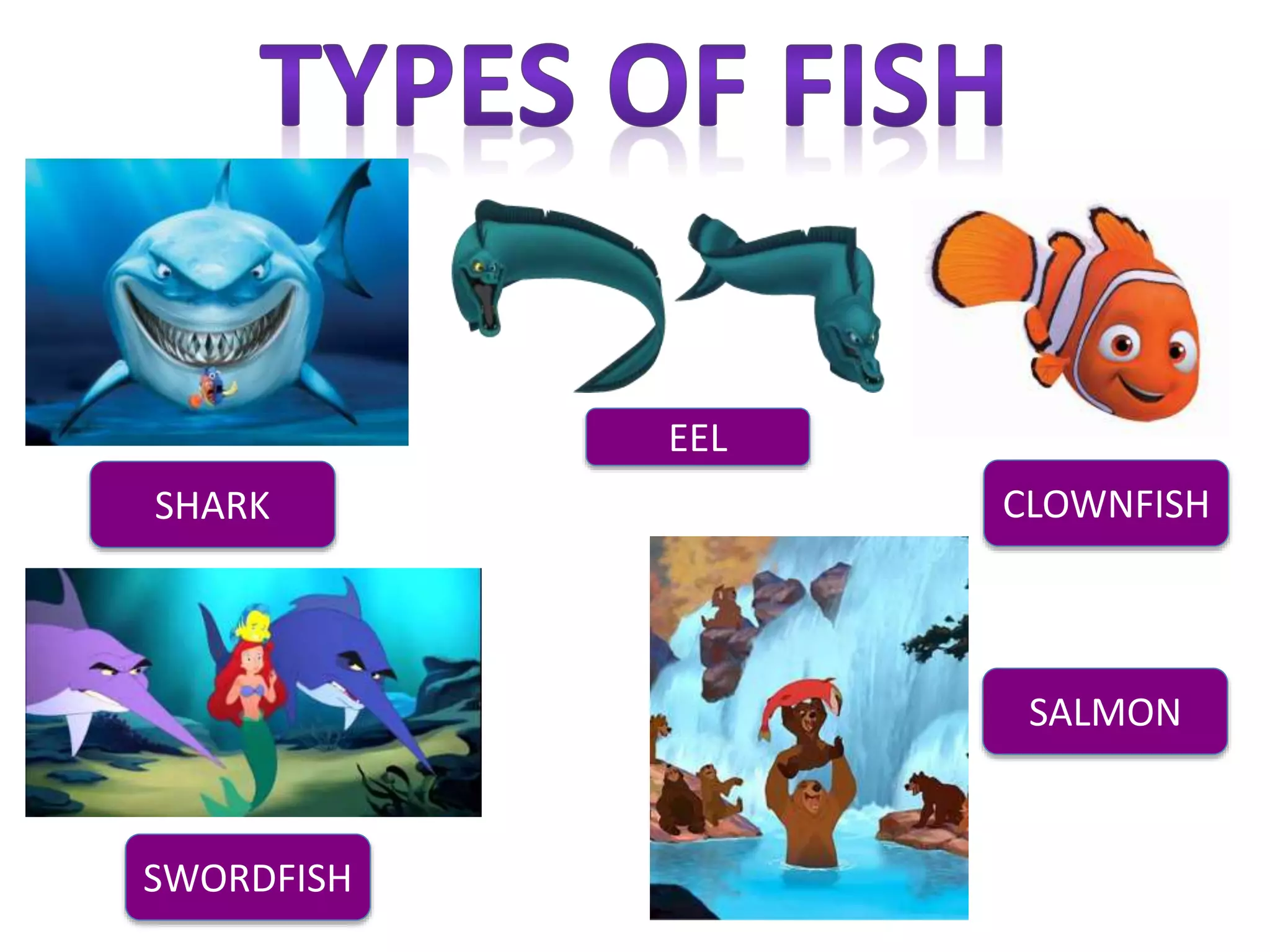 TYPES OF FISH

EEL

SHARK

CLOWNFISH

SALMON

SWORDFISH